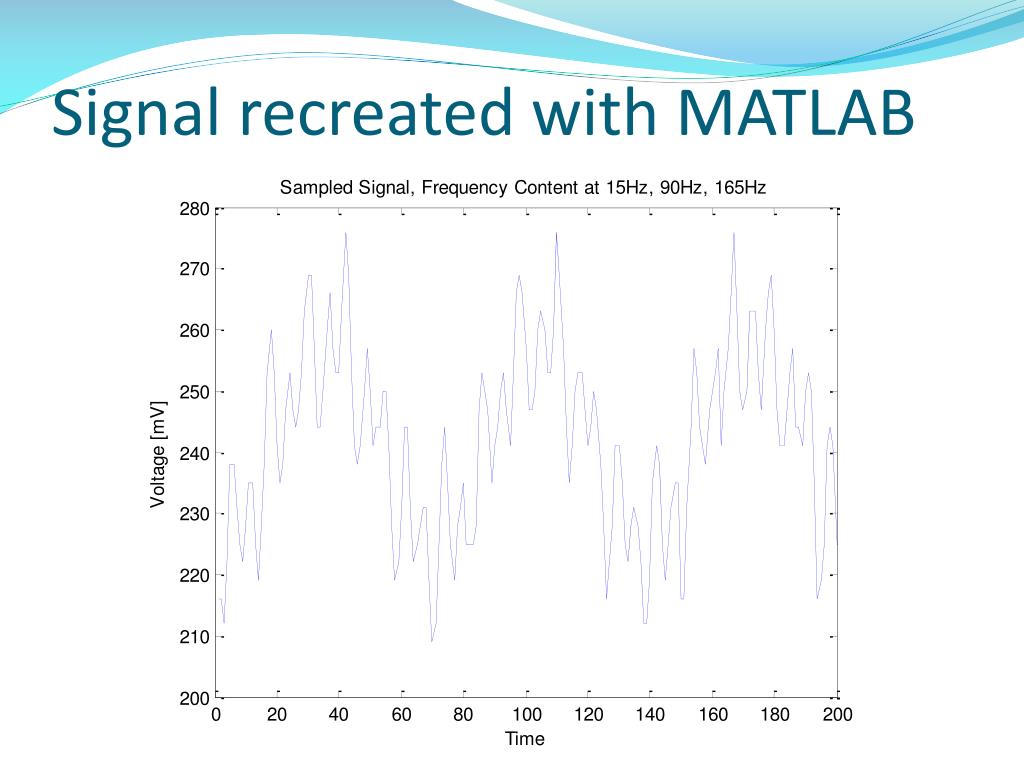 Signal recreated with MATLAB

Sampled Signal, Frequency Content at 15Hz, 90Hz, 165Hz

280
270
260
250
240
230
220
210
200

Voltage [mV]

0 20 40 60 80 100 120 140 160 180 200

Time